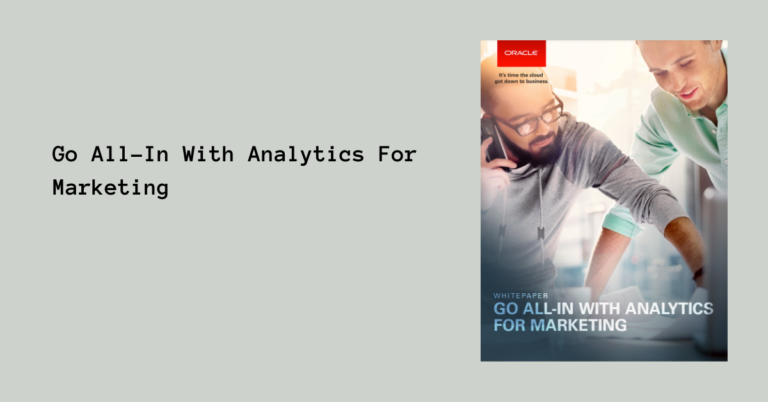 Go All-In With Analytics For Marketing

ORACLE

It's time the cloud got down to business.

WHITEPAPER
GO ALL-IN WITH ANALYTICS FOR MARKETING